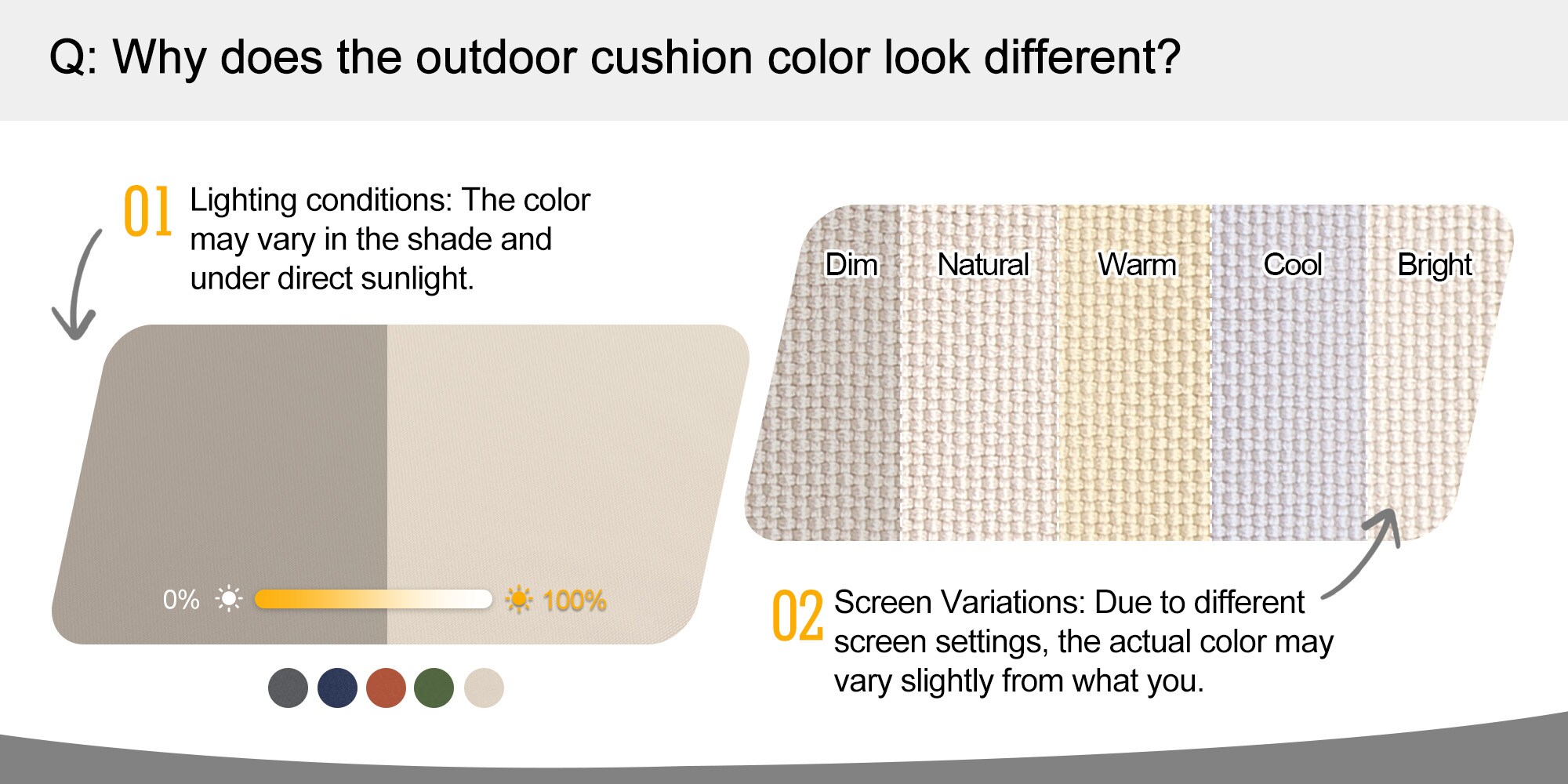 Q: Why does the outdoor cushion color look different?

01 Lighting conditions: The color may vary in the shade and under direct sunlight.

0% 100%

Dim Natural Warm Cool Bright

02 Screen Variations: Due to different screen settings, the actual color may vary slightly from what you.